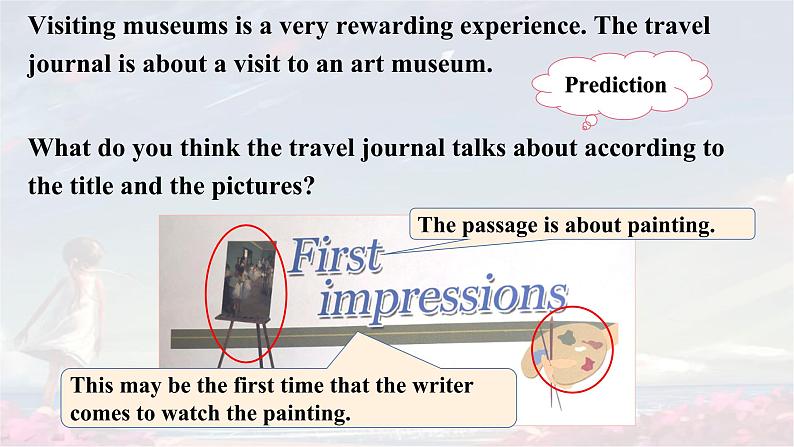 Visiting museums is a very rewarding experience. The travel journal is about a visit to an art museum.

Prediction

What do you think the travel journal talks about according to the title and the pictures?

The passage is about painting.

First impressions

This may be the first time that the writer comes to watch the painting.